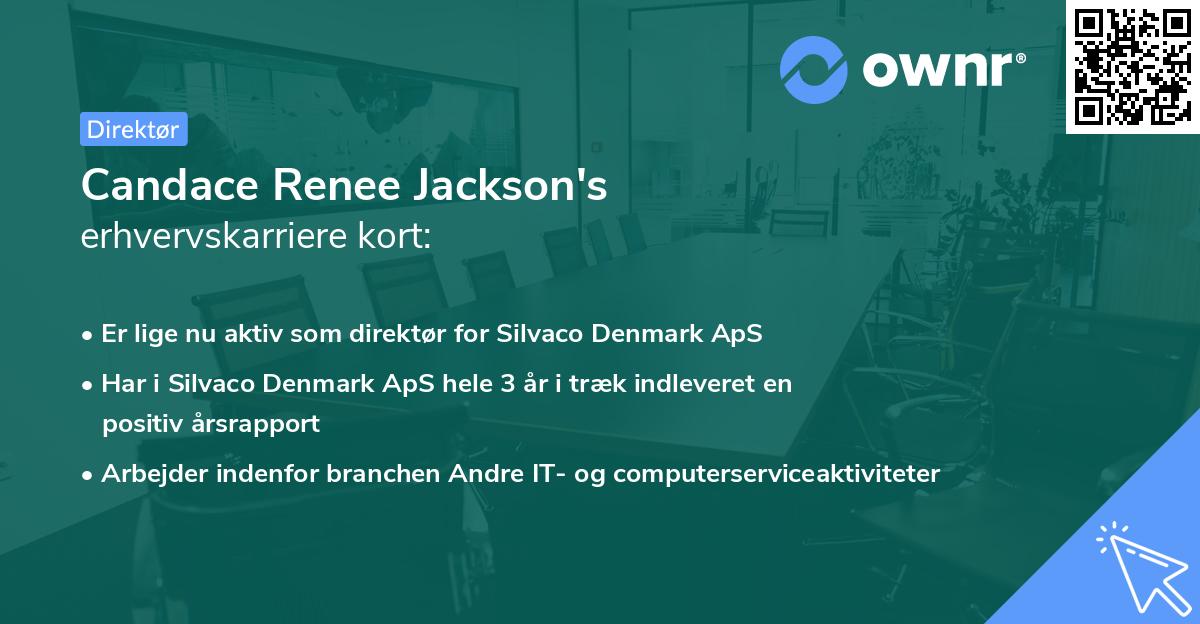 ownr®

Direktør

Candace Renee Jackson's
erhvervskarriere kort:

• Er lige nu aktiv som direktør for Silvaco Denmark ApS

• Har i Silvaco Denmark ApS hele 3 år i træk indleveret en positiv årsrapport

• Arbejder indenfor branchen Andre IT- og computerserviceaktiviteter